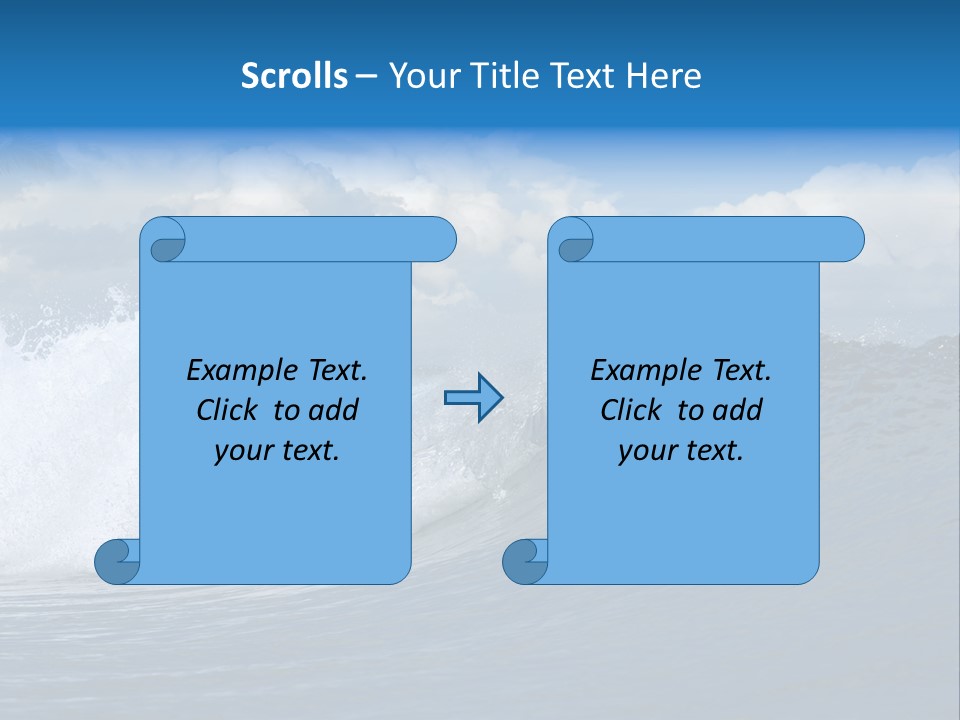 Scrolls – Your Title Text Here

Example Text. Click to add your text.

Example Text. Click to add your text.